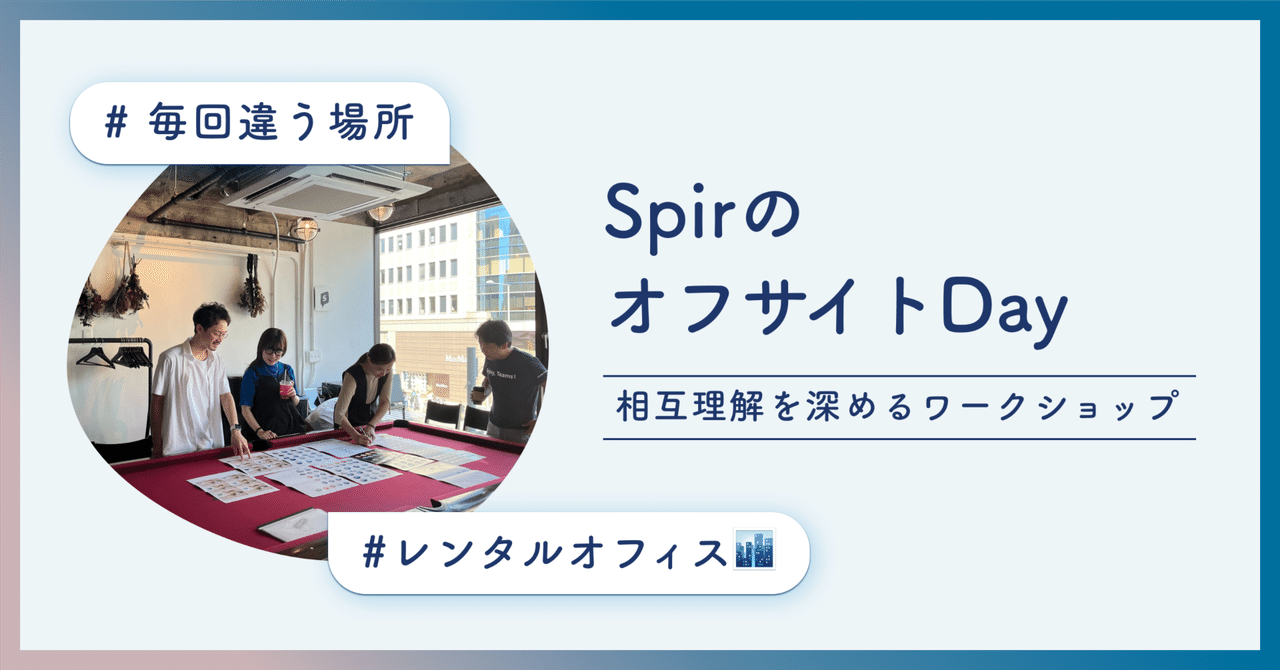 # 毎回違う場所

Spirの
オフサイトDay

相互理解を深めるワークショップ

#レンタルオフィス